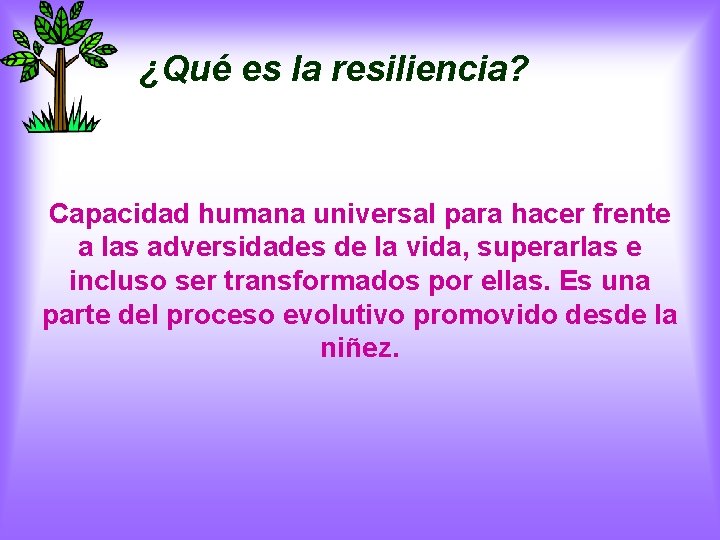 ¿Qué es la resiliencia?

Capacidad humana universal para hacer frente a las adversidades de la vida, superarlas e incluso ser transformados por ellas. Es una parte del proceso evolutivo promovido desde la niñez.